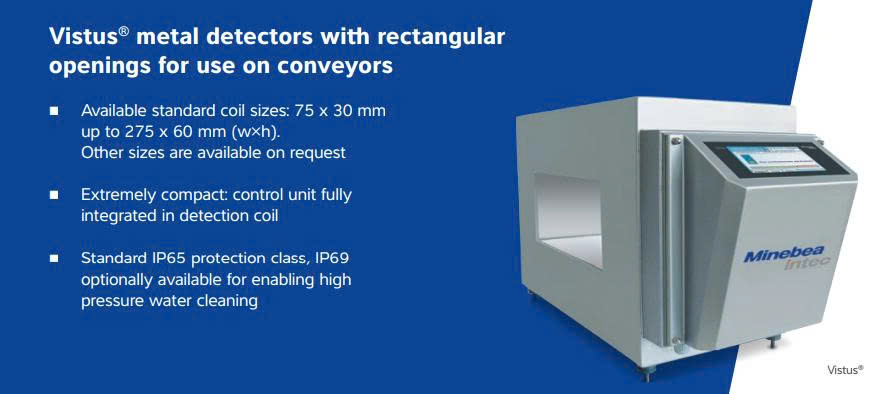 Vistus® metal detectors with rectangular openings for use on conveyors

■ Available standard coil sizes: 75 x 30 mm up to 275 x 60 mm (w×h). Other sizes are available on request

■ Extremely compact: control unit fully integrated in detection coil

■ Standard IP65 protection class, IP69 optionally available for enabling high pressure water cleaning

Minebea intec

Vistus®